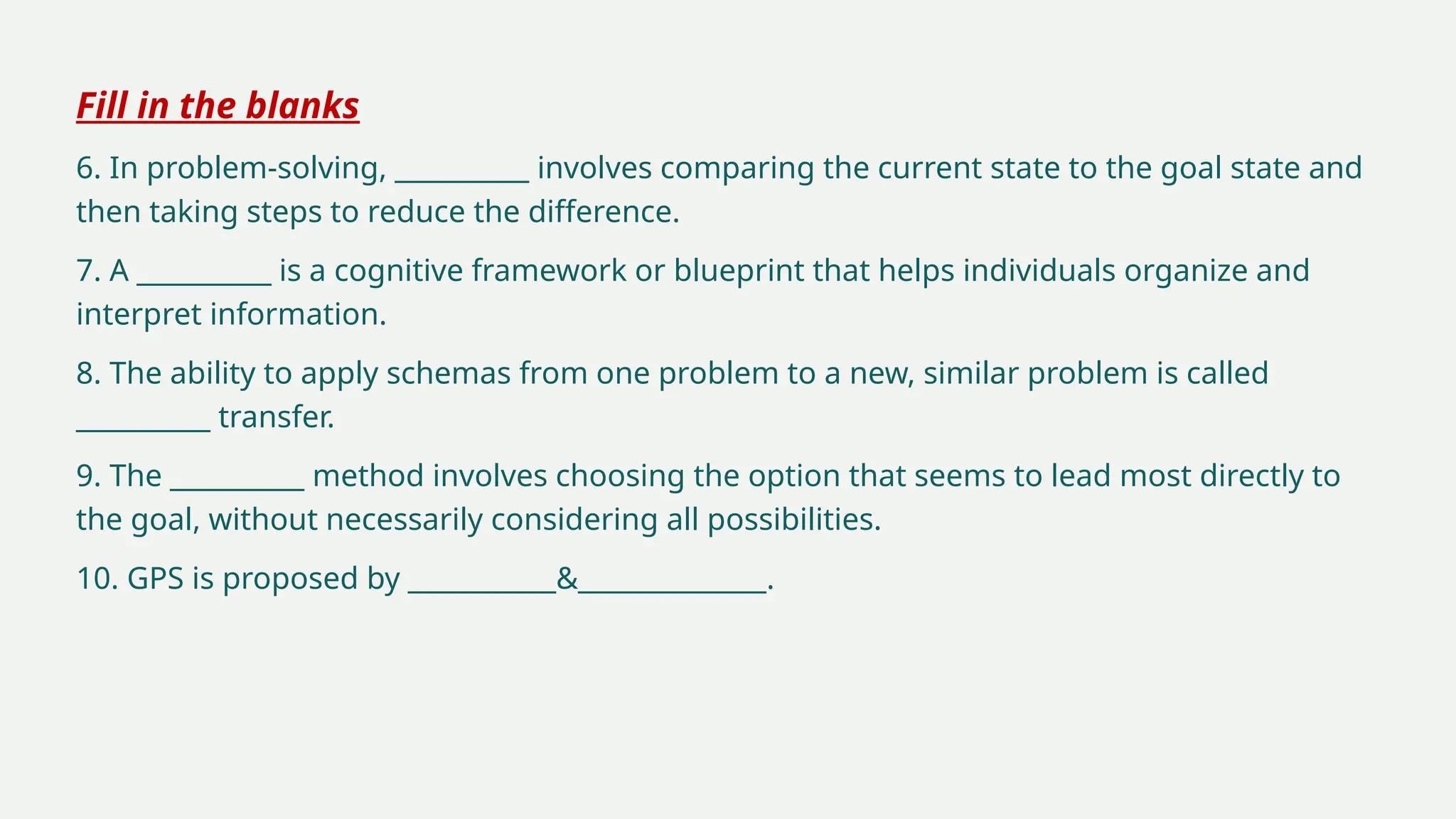 Fill in the blanks

6. In problem-solving, __________ involves comparing the current state to the goal state and then taking steps to reduce the difference.

7. A __________ is a cognitive framework or blueprint that helps individuals organize and interpret information.

8. The ability to apply schemas from one problem to a new, similar problem is called __________ transfer.

9. The __________ method involves choosing the option that seems to lead most directly to the goal, without necessarily considering all possibilities.

10. GPS is proposed by ___________&______________.